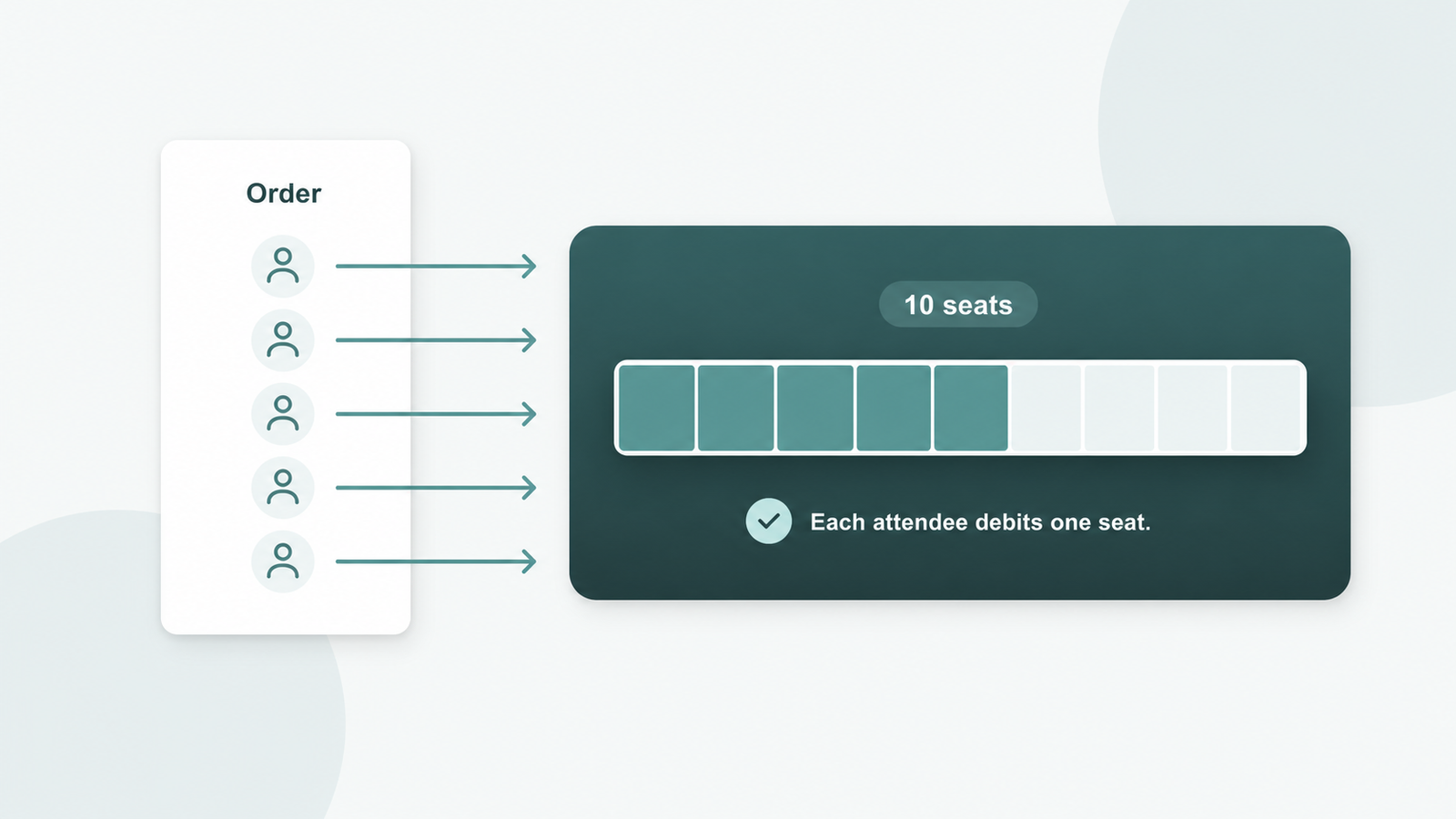 Order

10 seats

Each attendee debits one seat.